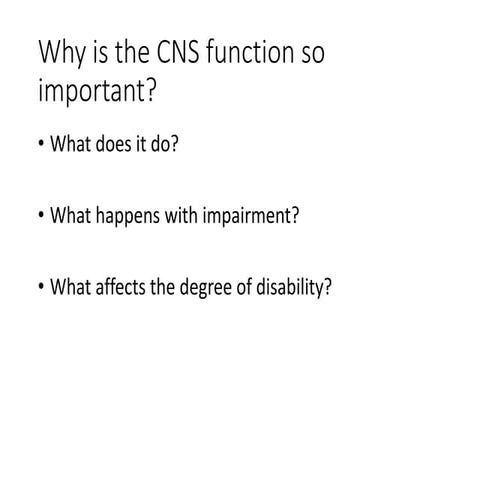 Why is the CNS function so important?

• What does it do?

• What happens with impairment?

• What affects the degree of disability?